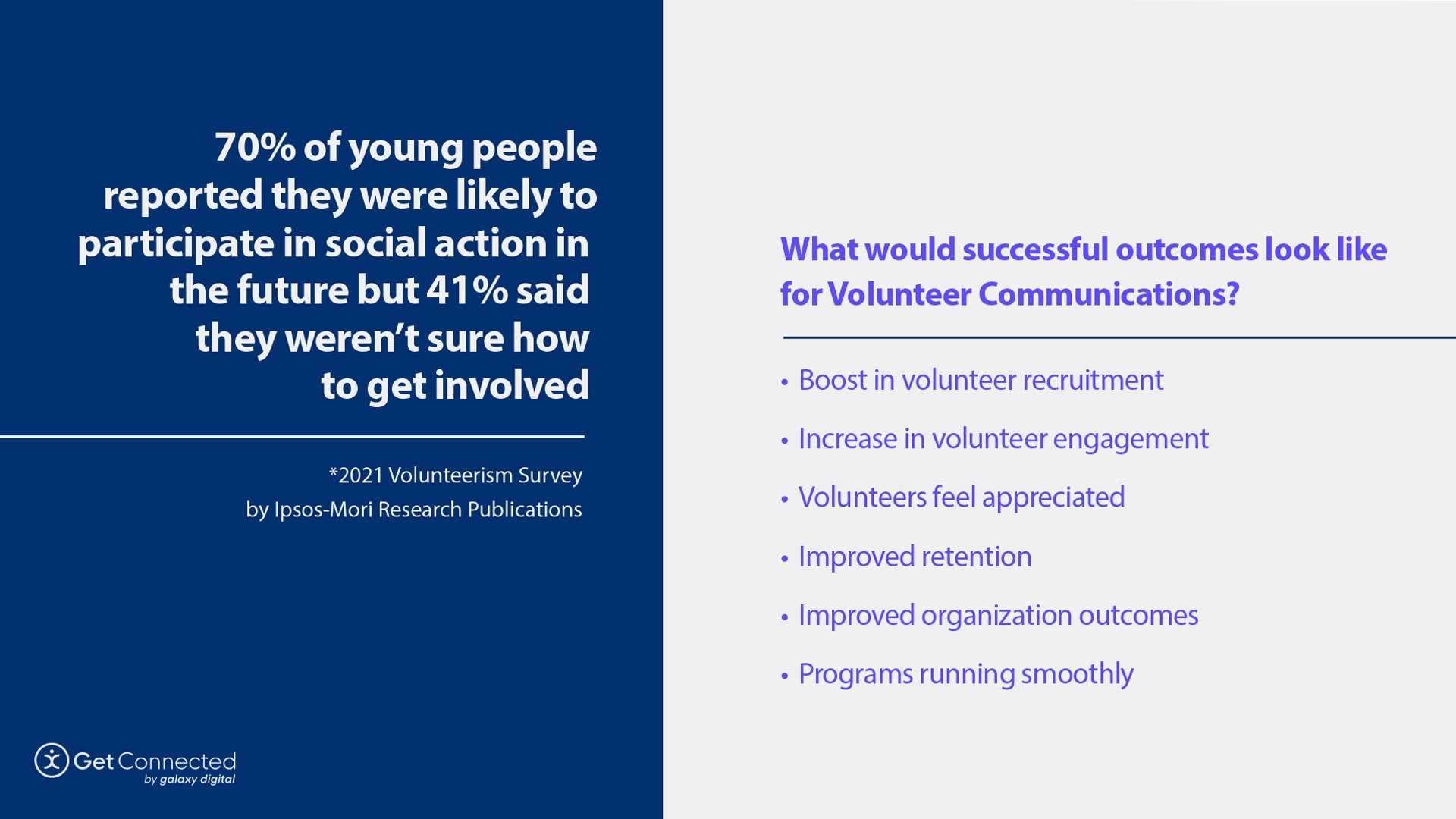 70% of young people reported they were likely to participate in social action in the future but 41% said they weren't sure how to get involved

*2021 Volunteerism Survey
by Ipsos-Mori Research Publications

Get Connected
by galaxy digital

What would successful outcomes look like for Volunteer Communications?

• Boost in volunteer recruitment
• Increase in volunteer engagement
• Volunteers feel appreciated
• Improved retention
• Improved organization outcomes
• Programs running smoothly